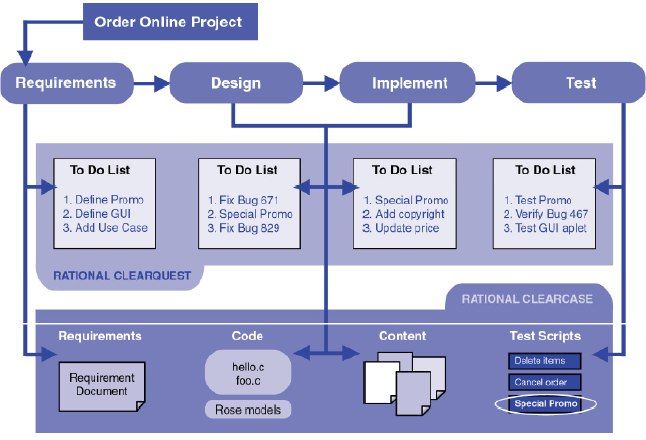 Order Online Project

Requirements

Design

Implement

Test

To Do List
1. Define Promo
2. Define GUI
3. Add Use Case

To Do List
1. Fix Bug 671
2. Special Promo
3. Fix Bug 829

To Do List
1. Special Promo
2. Add copyright
3. Update price

To Do List
1. Test Promo
2. Verify Bug 467
3. Test GUI aplet

RATIONAL CLEARQUEST

RATIONAL CLEARCASE

Requirements

Requirement Document

Code

hello.c
foo.c

Rose models

Content

Test Scripts

Delete items

Cancel order

Special Promo